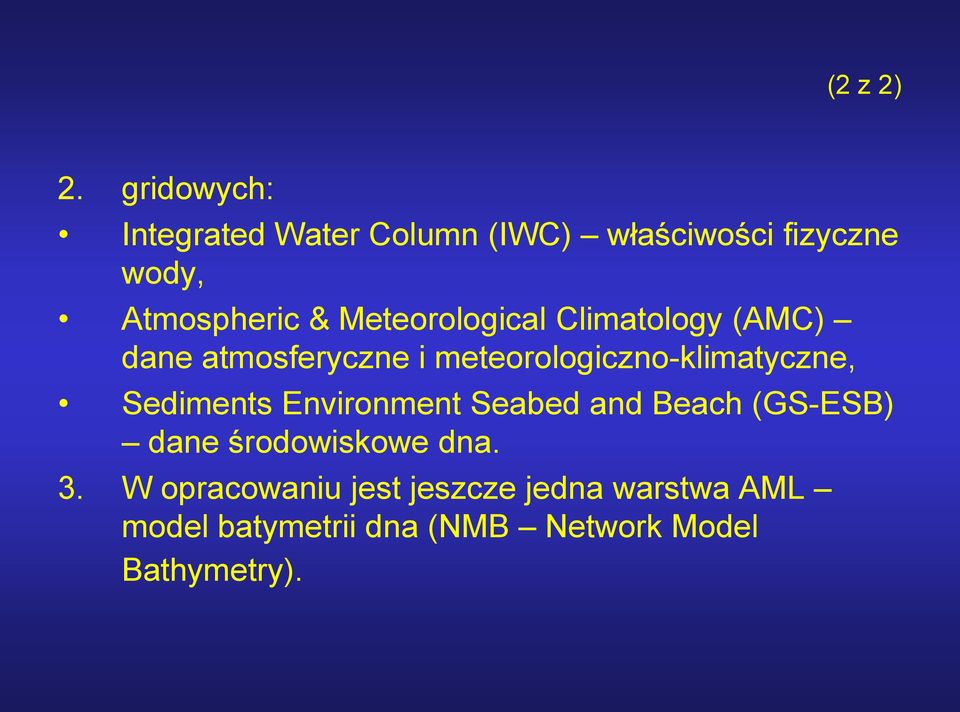 (2 z 2)

2. gridowych:

• Integrated Water Column (IWC) – właściwości fizyczne wody,

• Atmospheric & Meteorological Climatology (AMC) – dane atmosferyczne i meteorologiczno-klimatyczne,

• Sediments Environment Seabed and Beach (GS-ESB) – dane środowiskowe dna.

3. W opracowaniu jest jeszcze jedna warstwa AML – model batymetrii dna (NMB – Network Model Bathymetry).